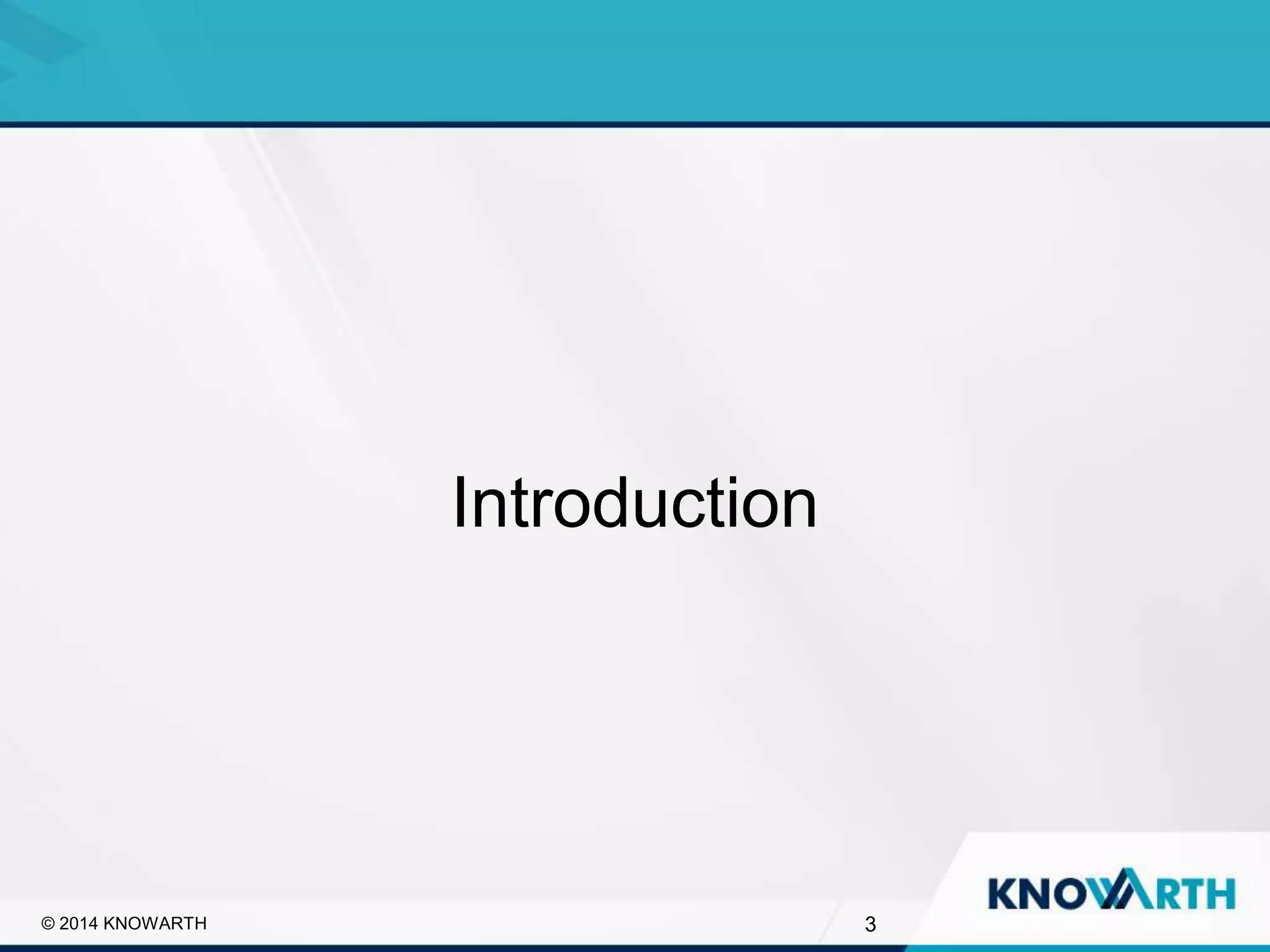 Introduction

© 2014 KNOWARTH

3

KNOWARTH